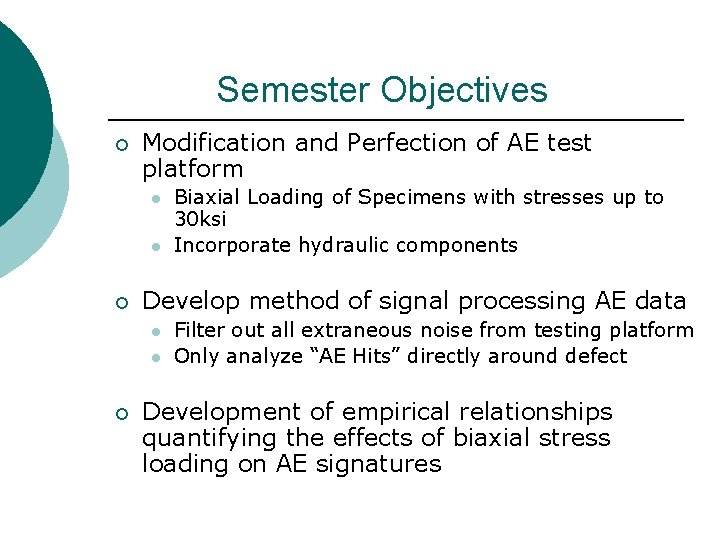 Semester Objectives

Modification and Perfection of AE test platform

Biaxial Loading of Specimens with stresses up to 30ksi

Incorporate hydraulic components

Develop method of signal processing AE data

Filter out all extraneous noise from testing platform

Only analyze “AE Hits” directly around defect

Development of empirical relationships quantifying the effects of biaxial stress loading on AE signatures